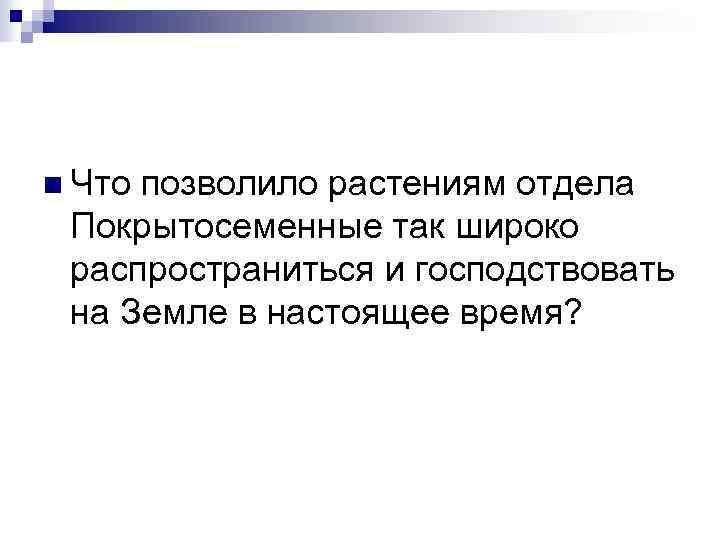 Что позволило растениям отдела Покрытосеменные так широко распространиться и господствовать на Земле в настоящее время?